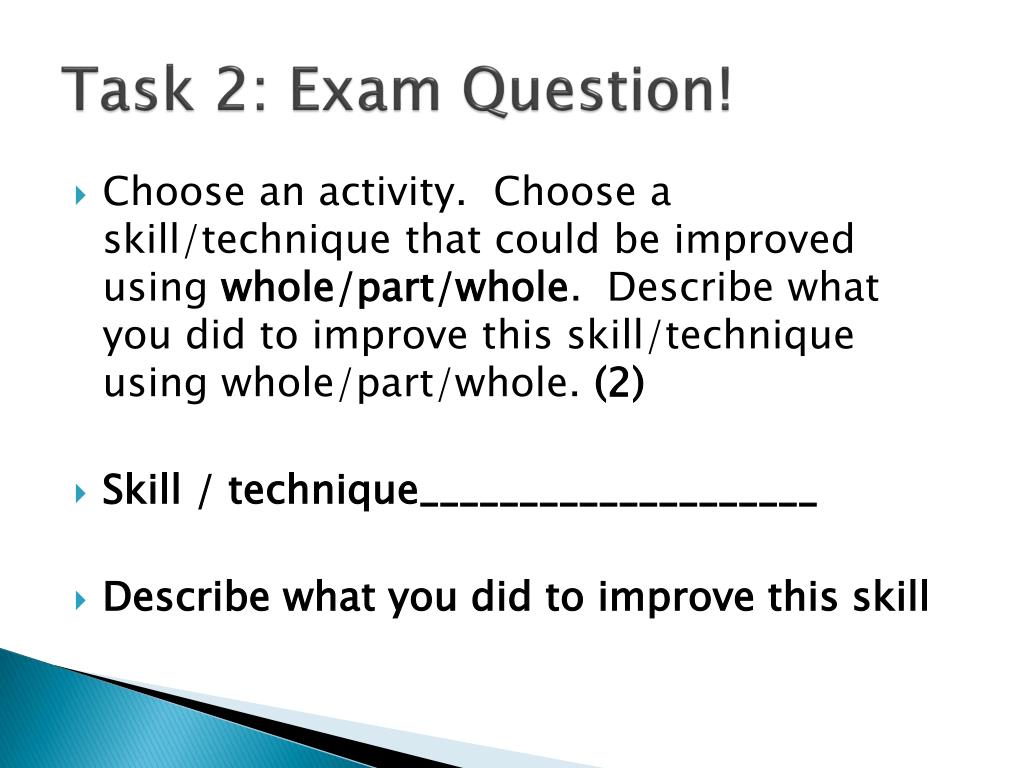 Task 2: Exam Question!

Choose an activity. Choose a skill/technique that could be improved using whole/part/whole. Describe what you did to improve this skill/technique using whole/part/whole. (2)

Skill / technique____________________

Describe what you did to improve this skill